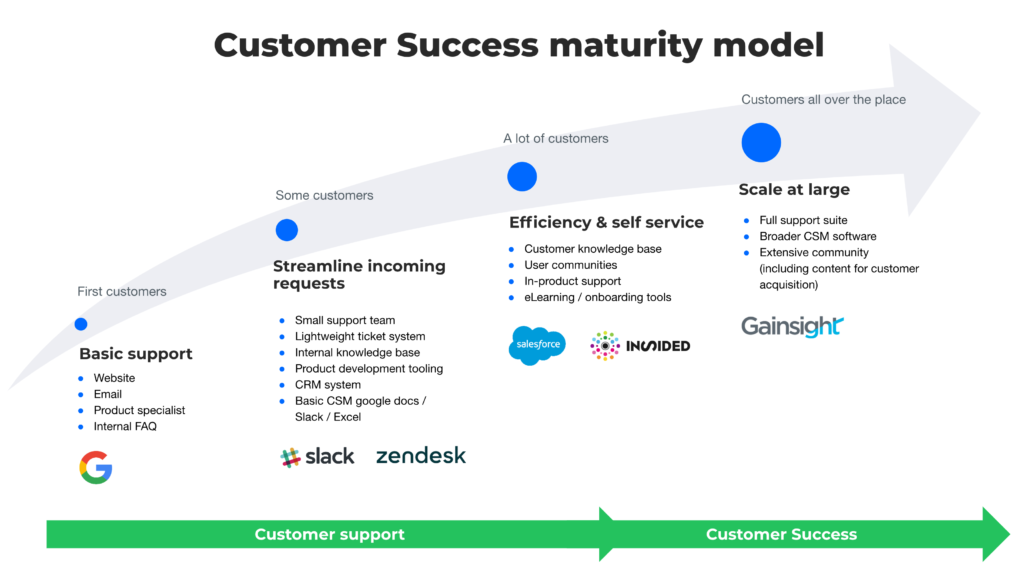 Customer Success maturity model

First customers

Basic support

- Website
- Email
- Product specialist
- Internal FAQ

G

Some customers

Streamline incoming requests

- Small support team
- Lightweight ticket system
- Internal knowledge base
- Product development tooling
- CRM system
- Basic CSM google docs / Slack / Excel

slack zendesk

A lot of customers

Efficiency & self service

- Customer knowledge base
- User communities
- In-product support
- eLearning / onboarding tools

salesforce INSIDED

Customers all over the place

Scale at large

- Full support suite
- Broader CSM software
- Extensive community (including content for customer acquisition)

Gainsight

Customer support

Customer Success